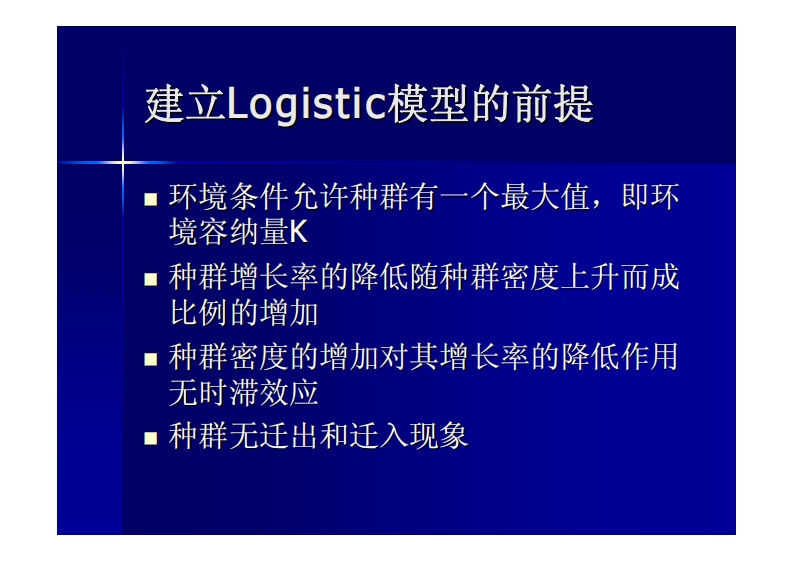 建立Logistic模型的前提

■ 环境条件允许种群有一个最大值，即环境容纳量K

■ 种群增长率的降低随种群密度上升而成比例的增加

■ 种群密度的增加对其增长率的降低作用无时滞效应

■ 种群无迁出和迁入现象